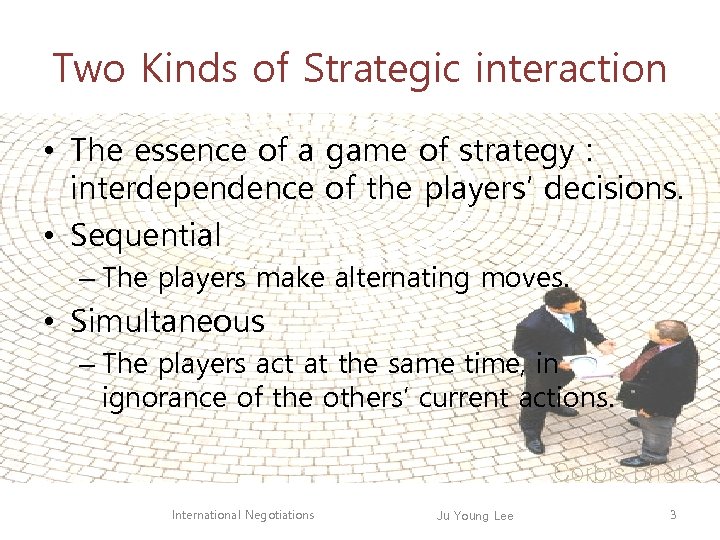 Two Kinds of Strategic interaction

• The essence of a game of strategy : interdependence of the players' decisions.
• Sequential
– The players make alternating moves.
• Simultaneous
– The players act at the same time, in ignorance of the others' current actions.

Corbis photo

International Negotiations Ju Young Lee 3